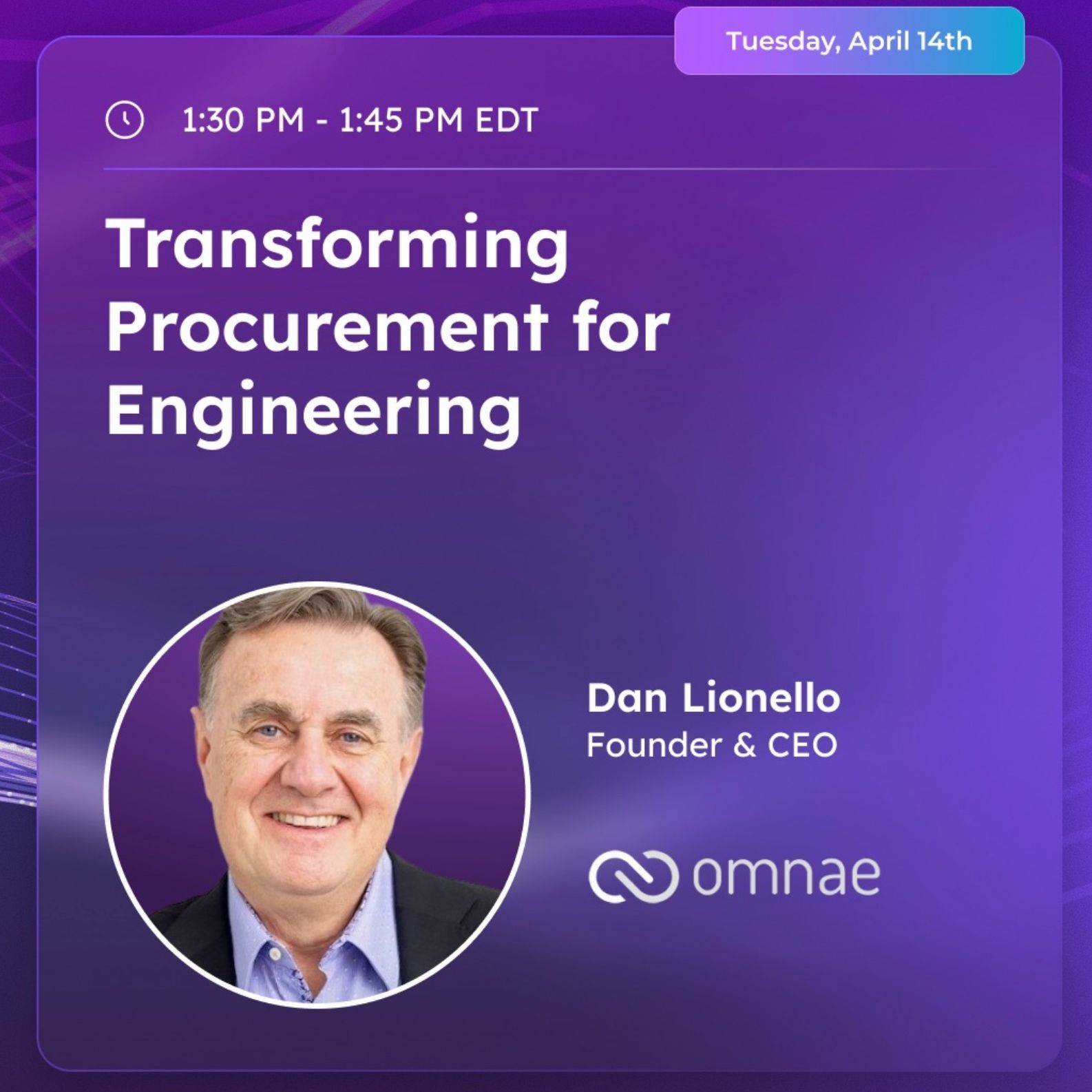 Tuesday, April 14th

1:30 PM - 1:45 PM EDT

Transforming Procurement for Engineering

Dan Lionello
Founder & CEO

omnae